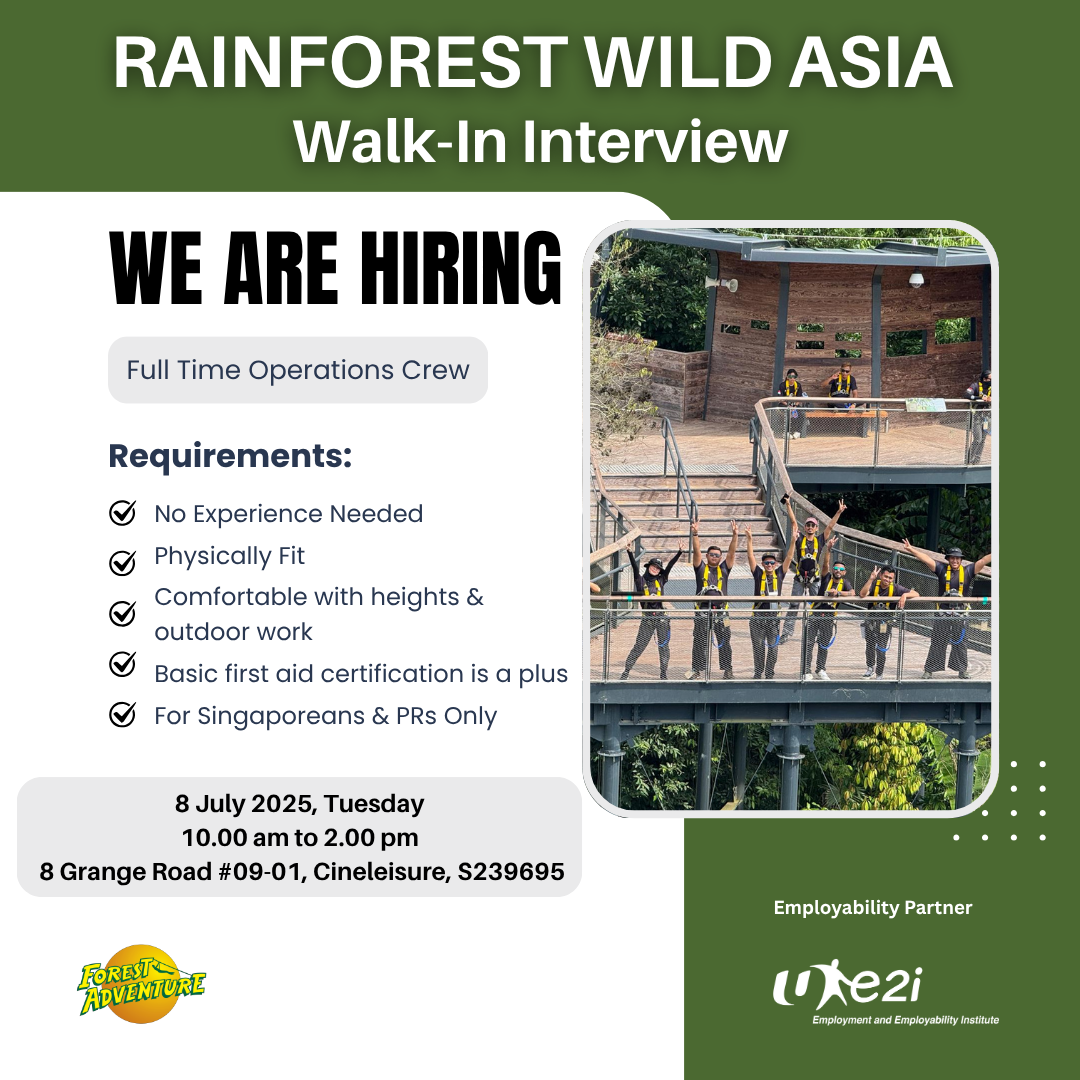 RAINFOREST WILD ASIA
Walk-In Interview

WE ARE HIRING

Full Time Operations Crew

Requirements:

No Experience Needed
Physically Fit
Comfortable with heights & outdoor work
Basic first aid certification is a plus
For Singaporeans & PRs Only

8 July 2025, Tuesday
10.00 am to 2.00 pm
8 Grange Road #09-01, Cineleisure, S239695

FOREST ADVENTURE

Employability Partner

e2i
Employment and Employability Institute